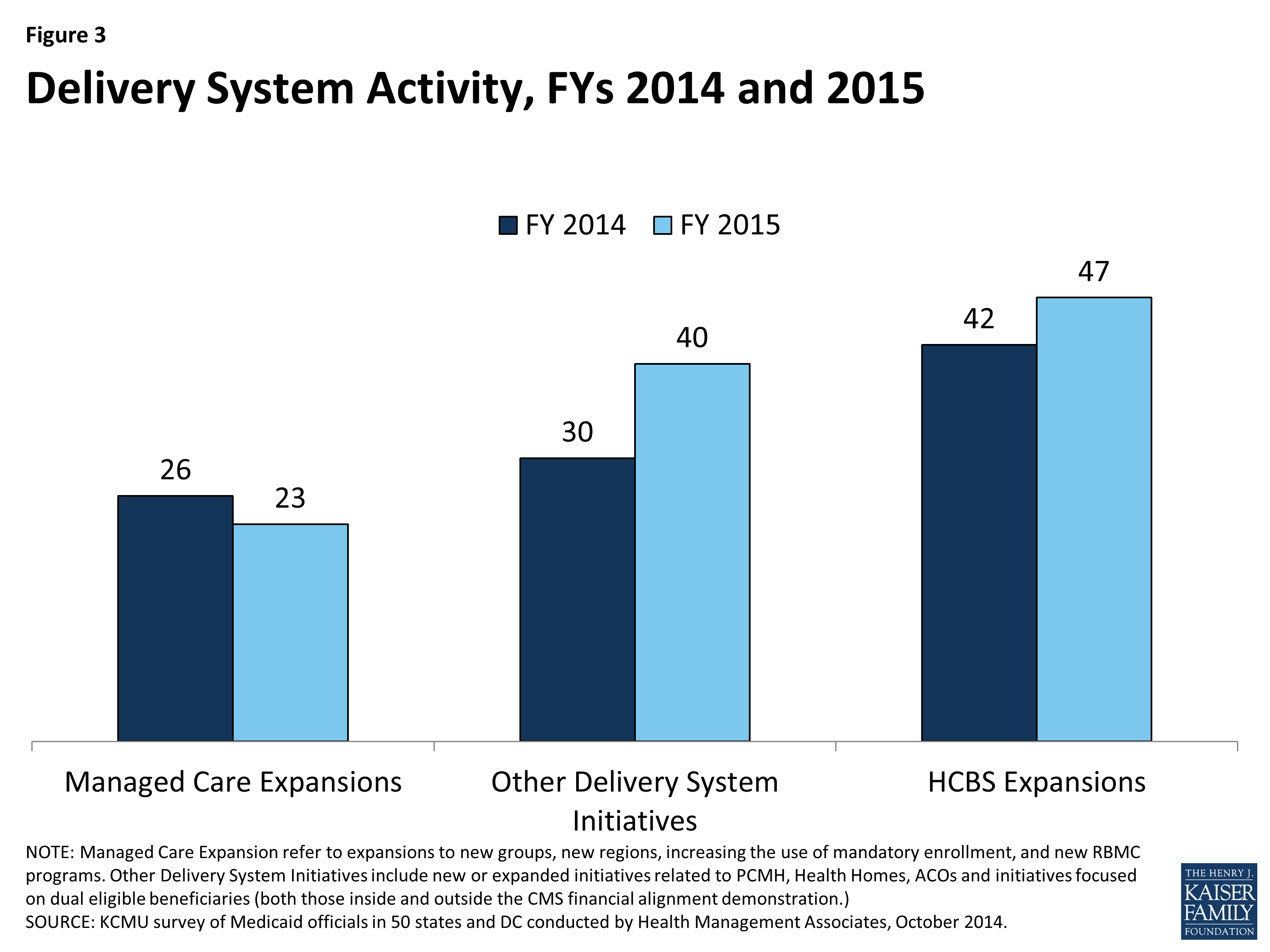 Figure 3

Delivery System Activity, FYs 2014 and 2015

FY 2014 FY 2015

26
23
30
40
42
47

Managed Care Expansions
Other Delivery System Initiatives
HCBS Expansions

NOTE: Managed Care Expansion refer to expansions to new groups, new regions, increasing the use of mandatory enrollment, and new RBMC programs. Other Delivery System Initiatives include new or expanded initiatives related to PCMH, Health Homes, ACOs and initiatives focused on dual eligible beneficiaries (both those inside and outside the CMS financial alignment demonstration.)
SOURCE: KCMU survey of Medicaid officials in 50 states and DC conducted by Health Management Associates, October 2014.

THE HENRY J. KAISER FAMILY FOUNDATION